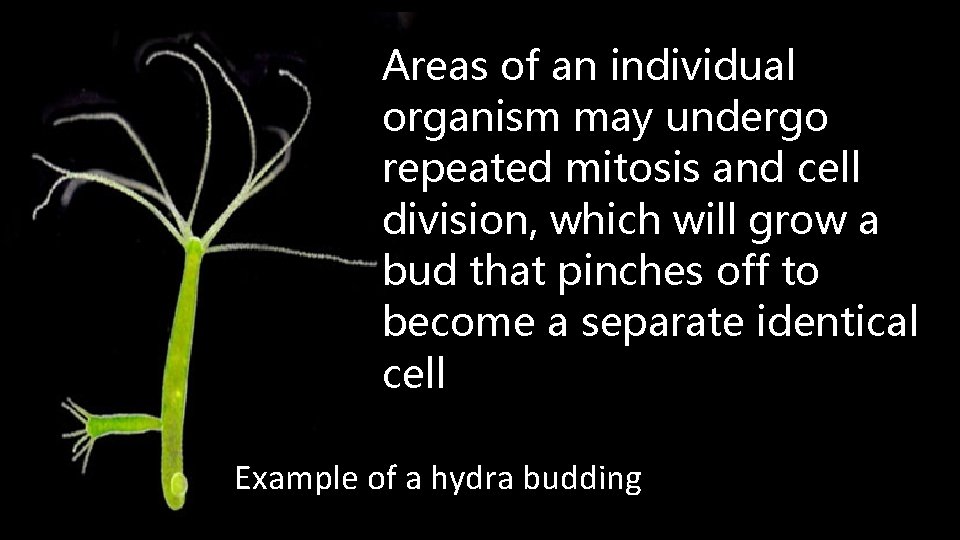 Areas of an individual organism may undergo repeated mitosis and cell division, which will grow a bud that pinches off to become a separate identical cell

Example of a hydra budding